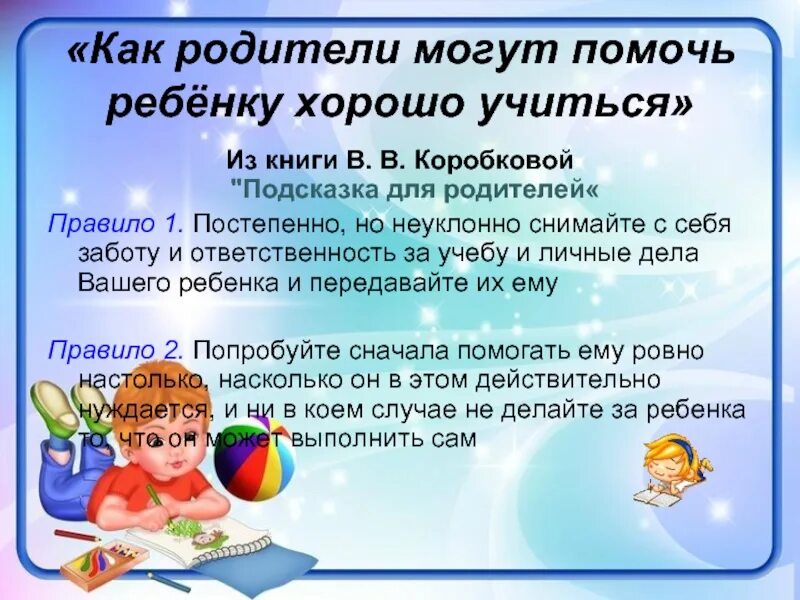 «Как родители могут помочь ребёнку хорошо учиться»

Из книги В. В. Коробковой "Подсказка для родителей«

Правило 1. Постепенно, но неуклонно снимайте с себя заботу и ответственность за учебу и личные дела Вашего ребенка и передавайте их ему

Правило 2. Попробуйте сначала помогать ему ровно настолько, насколько он в этом действительно нуждается, и ни в коем случае не делайте за ребенка то, что он может выполнить сам